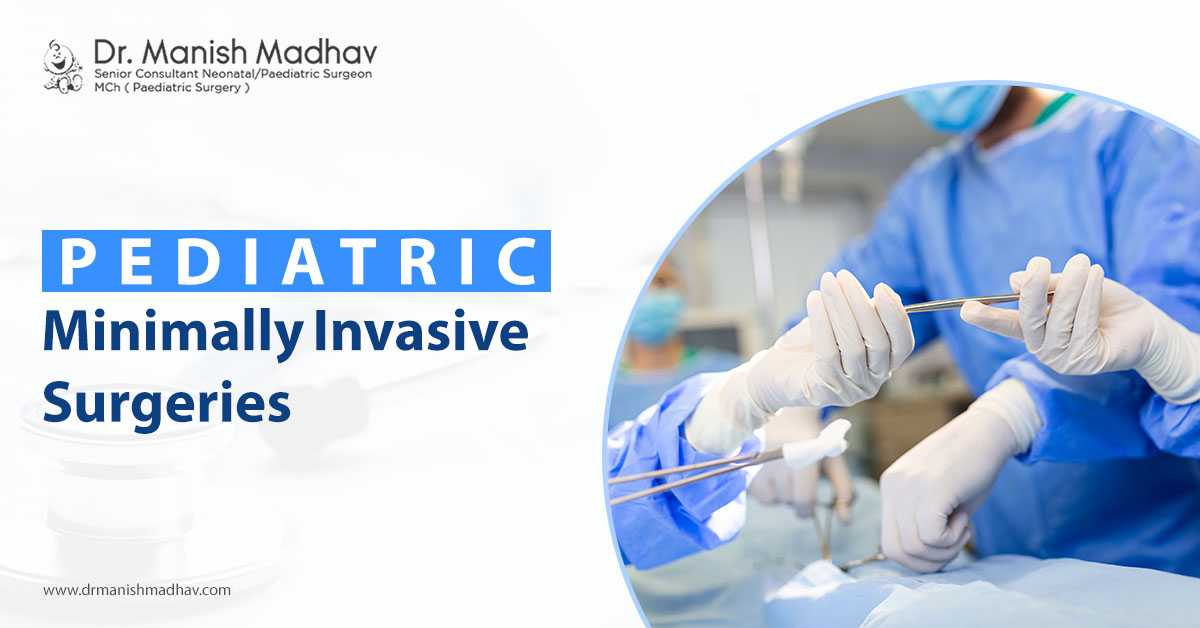 Dr. Manish Madhav
Senior Consultant Neonatal/Paediatric Surgeon
MCh ( Paediatric Surgery )

PEDIATRIC
Minimally Invasive Surgeries

www.drmanishmadhav.com